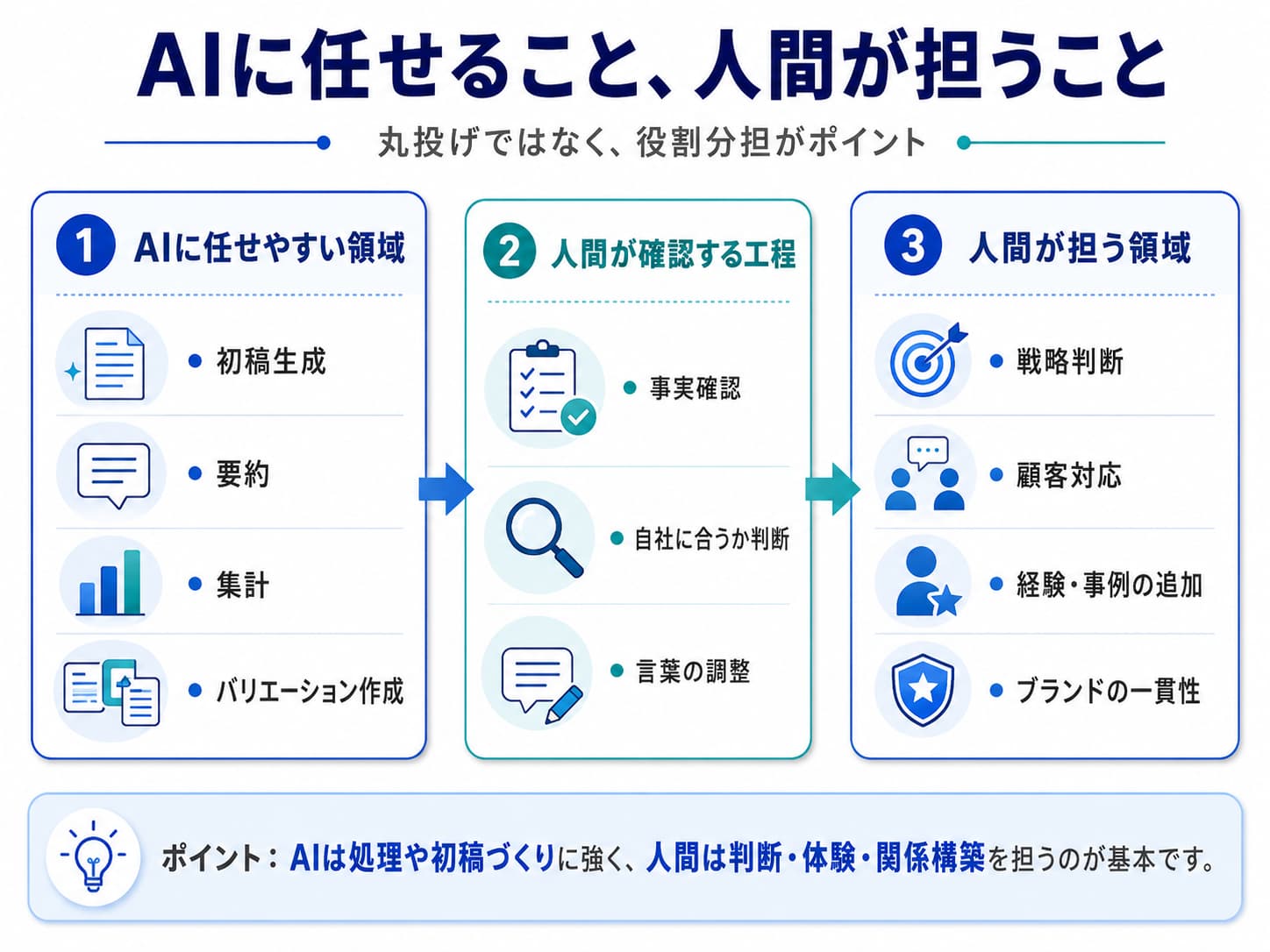 AIに任せること、人間が担うこと

丸投げではなく、役割分担がポイント

1 AIに任せやすい領域

• 初稿生成
• 要約
• 集計
• バリエーション作成

2 人間が確認する工程

• 事実確認
• 自社に合うか判断
• 言葉の調整

3 人間が担う領域

• 戦略判断
• 顧客対応
• 経験・事例の追加
• ブランドの一貫性

ポイント：AIは処理や初稿づくりに強く、人間は判断・体験・関係構築を担うのが基本です。